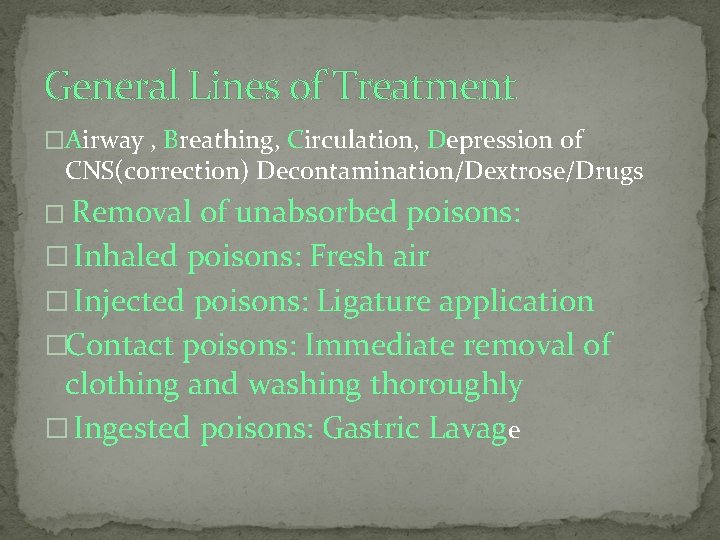 General Lines of Treatment

□Airway , Breathing, Circulation, Depression of CNS(correction) Decontamination/Dextrose/Drugs

□ Removal of unabsorbed poisons:

□ Inhaled poisons: Fresh air

□ Injected poisons: Ligature application

□Contact poisons: Immediate removal of clothing and washing thoroughly

□ Ingested poisons: Gastric Lavage